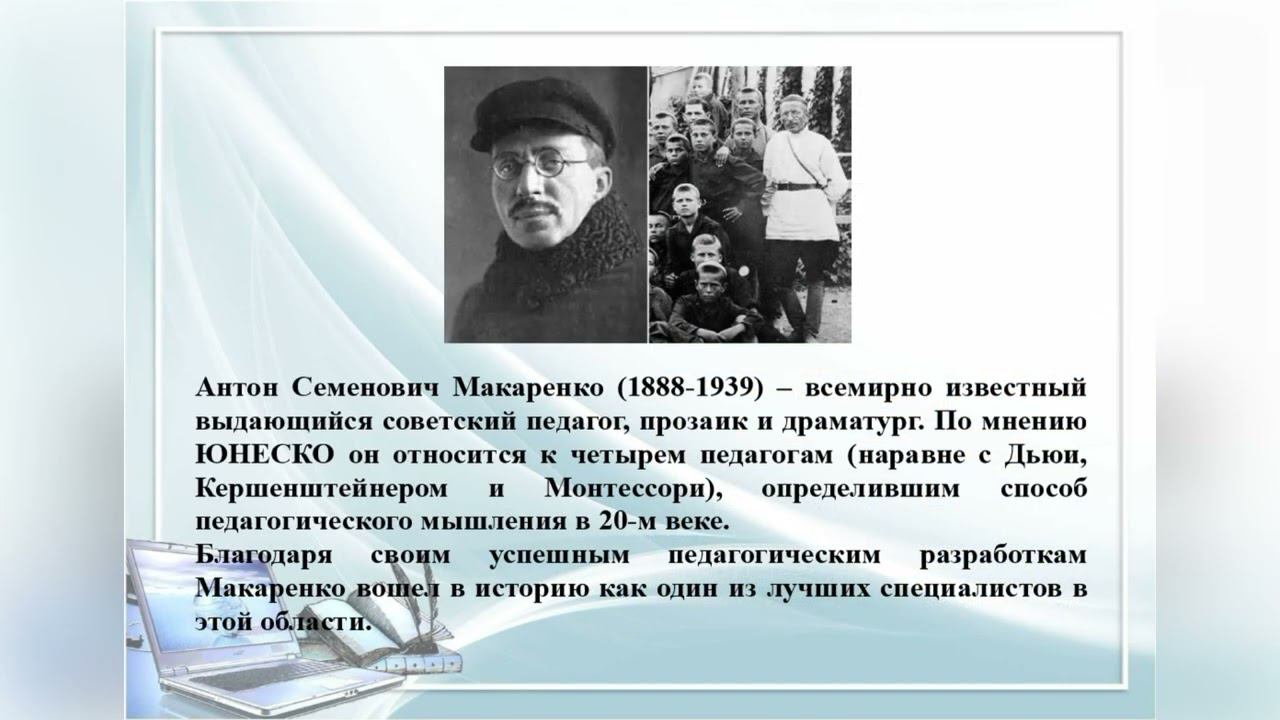 Антон Семенович Макаренко (1888-1939) – всемирно известный выдающийся советский педагог, прозаик и драматург. По мнению ЮНЕСКО он относится к четырем педагогам (наравне с Дьюи, Кершенштейнером и Монтессори), определившим способ педагогического мышления в 20-м веке.
Благодаря своим успешным педагогическим разработкам Макаренко вошел в историю как один из лучших специалистов в этой области.